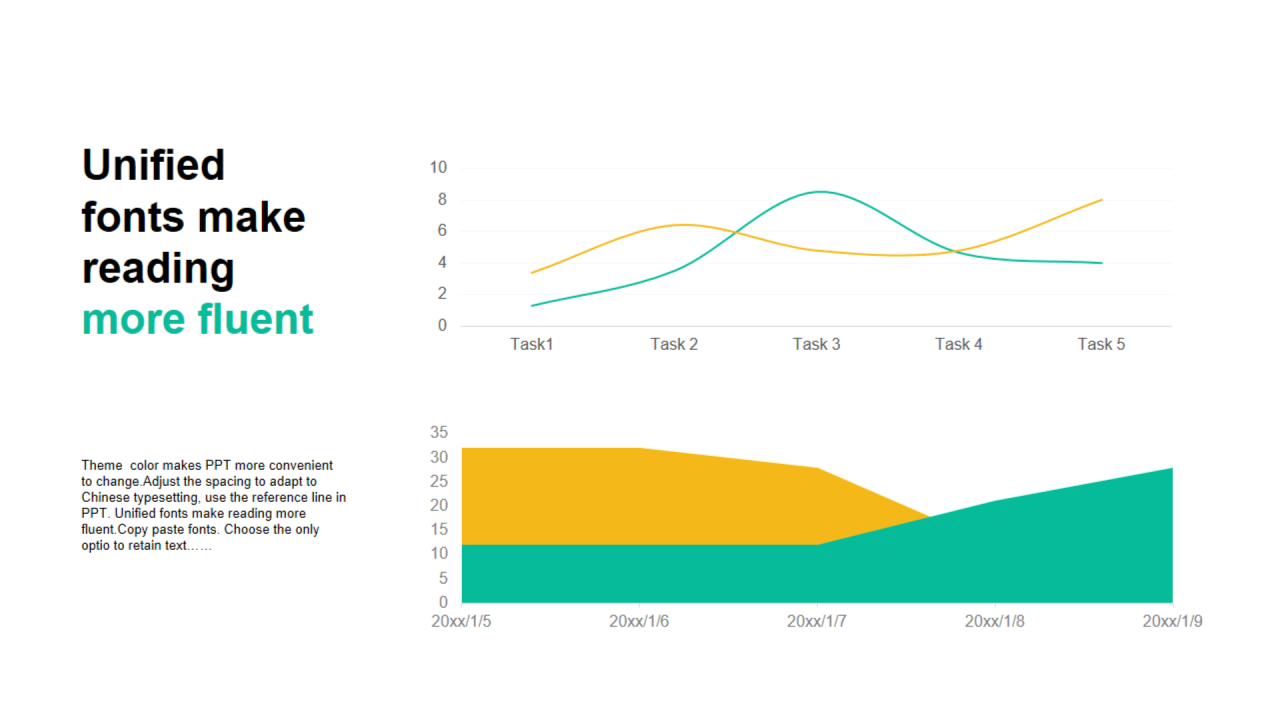 Unified fonts make reading more fluent

Theme color makes PPT more convenient to change.Adjust the spacing to adapt to Chinese typesetting, use the reference line in PPT. Unified fonts make reading more fluent.Copy paste fonts. Choose the only optio to retain text……

10
8
6
4
2
0
Task1
Task 2
Task 3
Task 4
Task 5

35
30
25
20
15
10
5
0
20xx/1/5
20xx/1/6
20xx/1/7
20xx/1/8
20xx/1/9